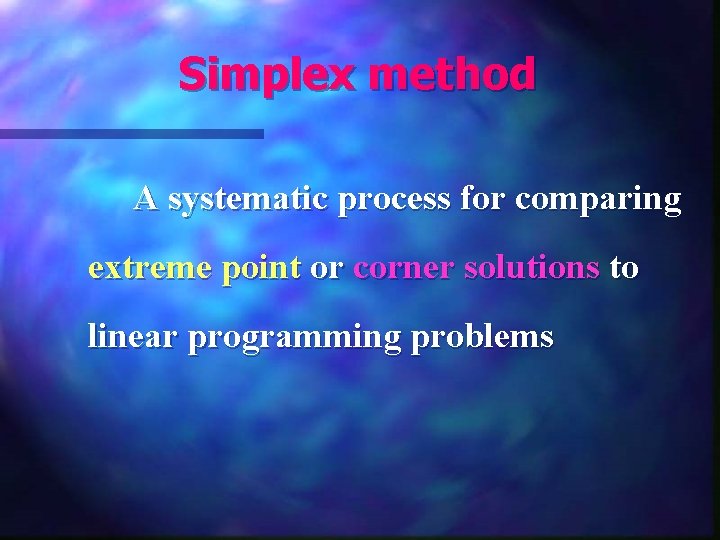 Simplex method

A systematic process for comparing extreme point or corner solutions to linear programming problems